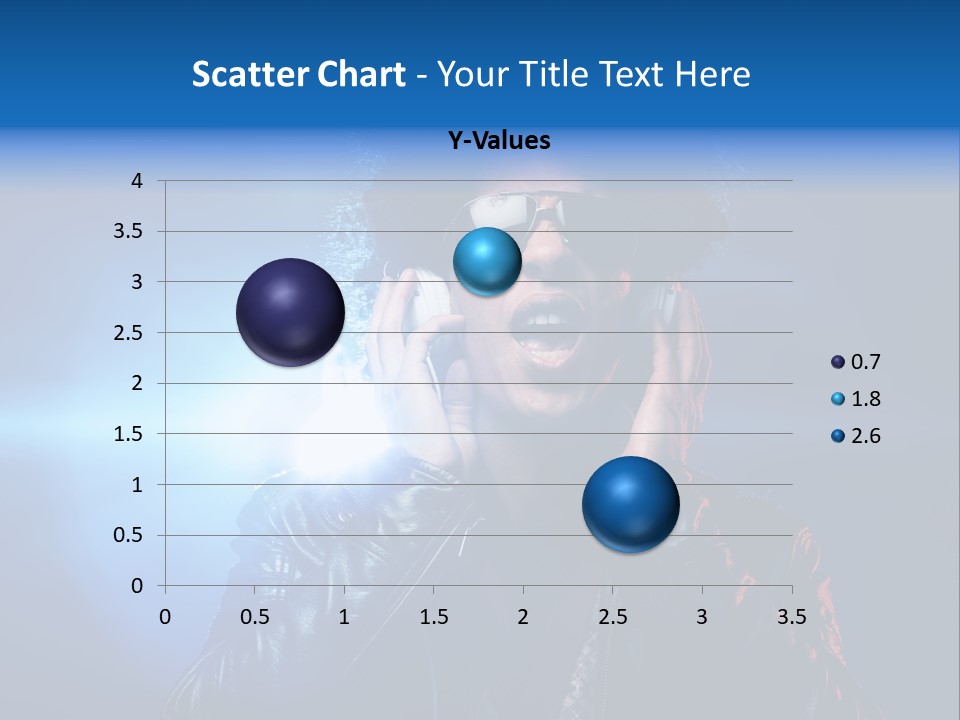 Scatter Chart - Your Title Text Here

Y-Values

4
3.5
3
2.5
2
1.5
1
0.5
0

0 0.5 1 1.5 2 2.5 3 3.5

0.7
1.8
2.6